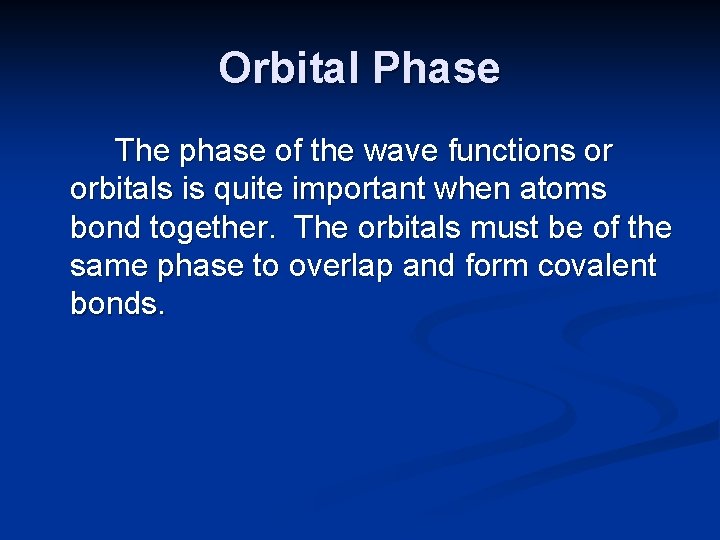 Orbital Phase

The phase of the wave functions or orbitals is quite important when atoms bond together. The orbitals must be of the same phase to overlap and form covalent bonds.